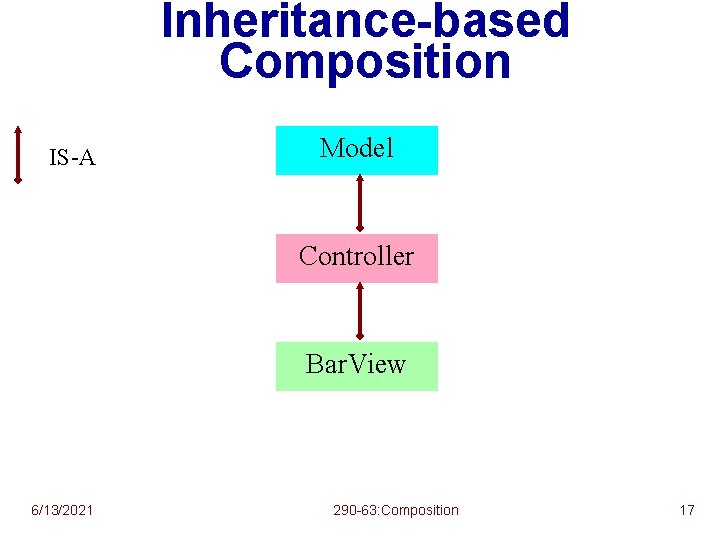 Inheritance-based Composition

IS-A

Model

Controller

BarView

6/13/2021

290-63:Composition

17